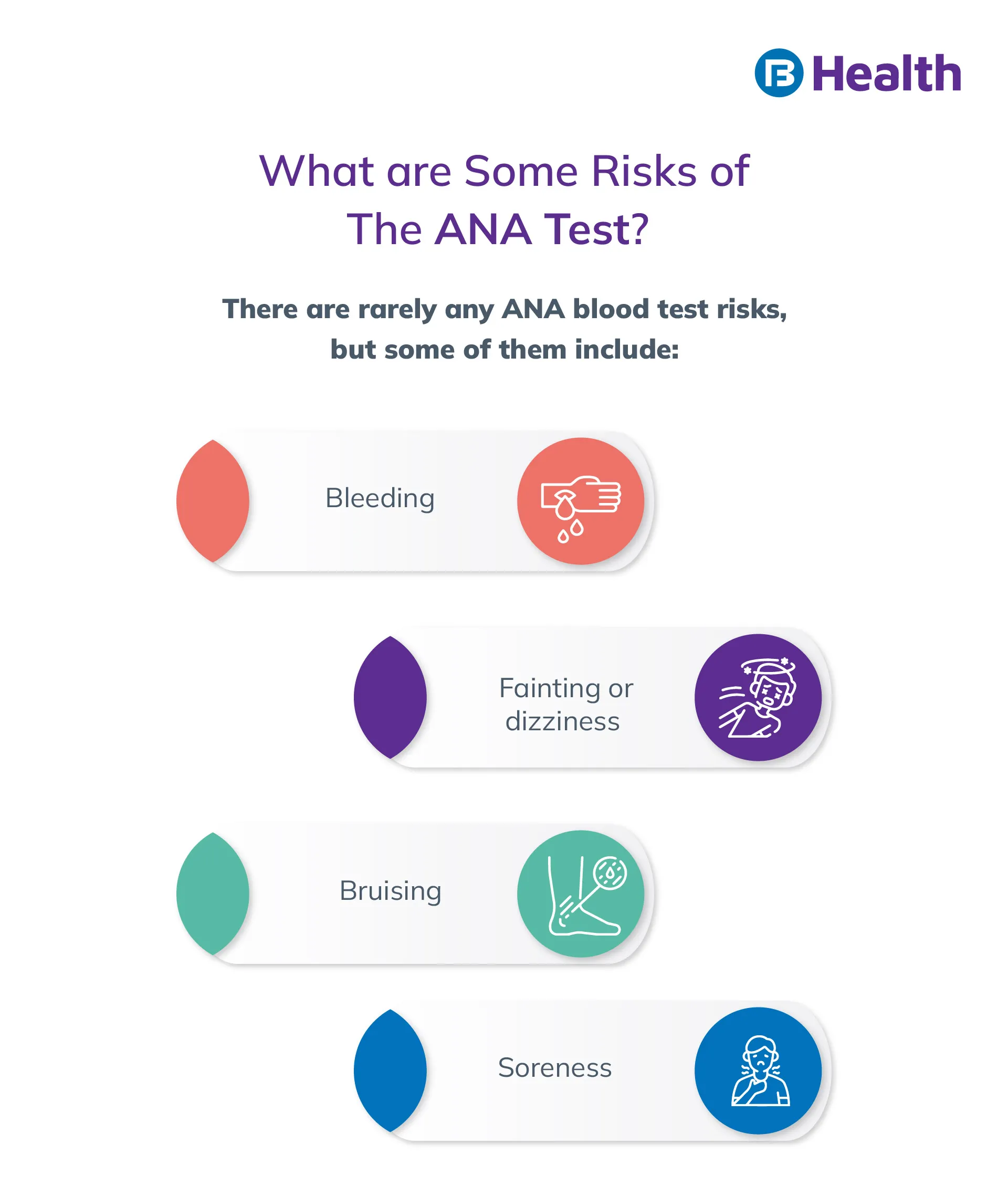 Health

What are Some Risks of The ANA Test?

There are rarely any ANA blood test risks, but some of them include:

Bleeding

Fainting or dizziness

Bruising

Soreness